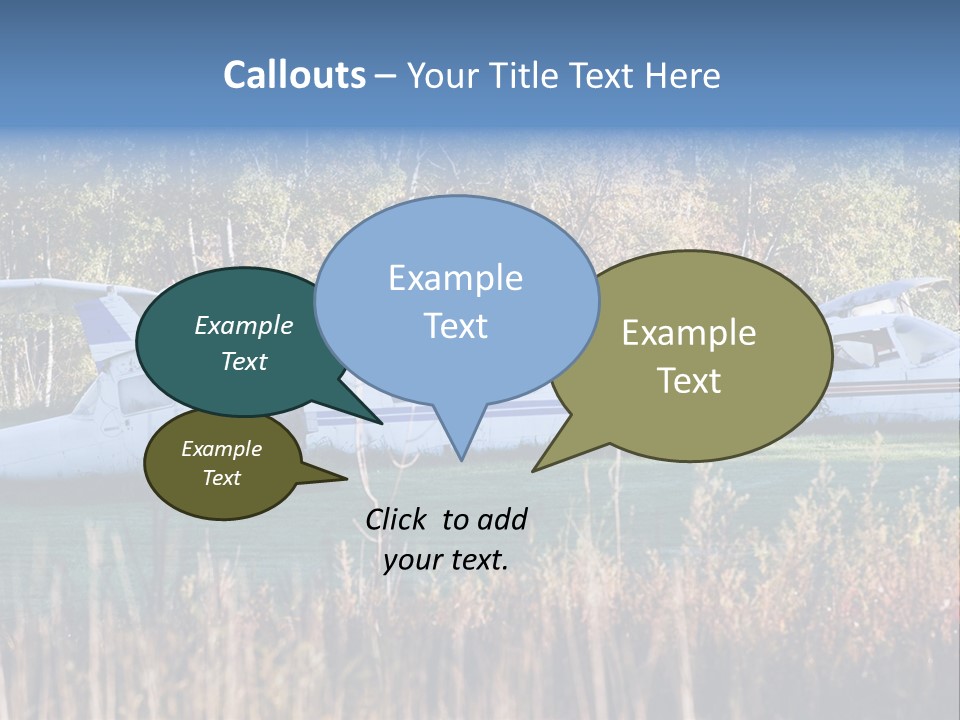 Callouts – Your Title Text Here

Example Text

Example Text

Example Text

Example Text

Click to add your text.